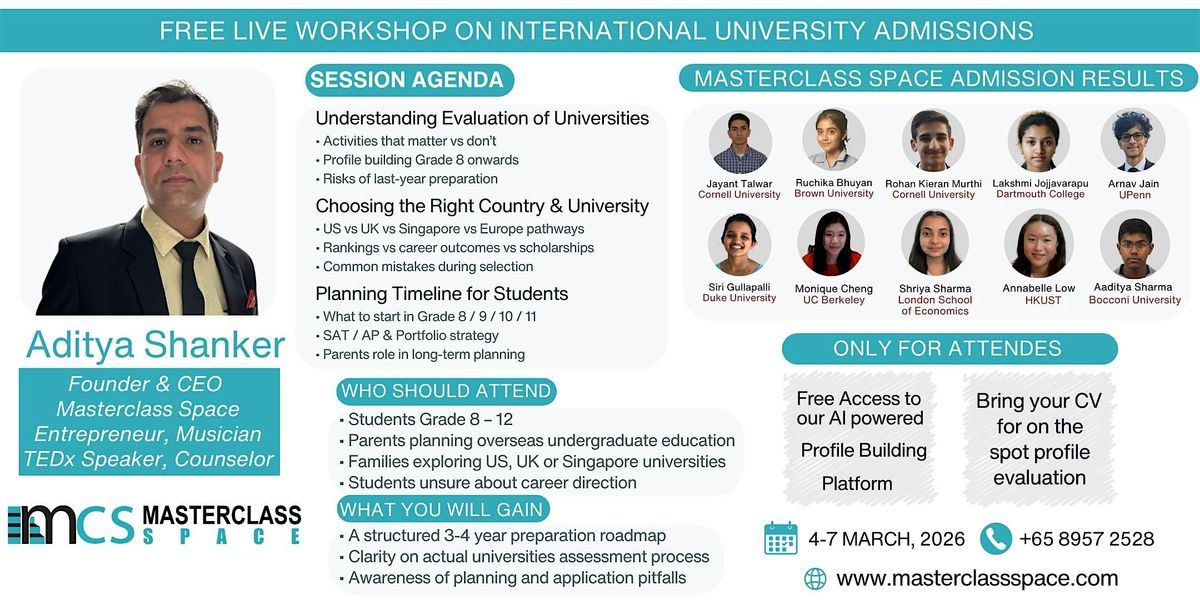 FREE LIVE WORKSHOP ON INTERNATIONAL UNIVERSITY ADMISSIONS

Aditya Shanker

Founder & CEO
Masterclass Space
Entrepreneur, Musician
TEDx Speaker, Counselor

MCS MASTERCLASS SPACE

SESSION AGENDA

Understanding Evaluation of Universities
• Activities that matter vs don't
• Profile building Grade 8 onwards
• Risks of last-year preparation

Choosing the Right Country & University
• US vs UK vs Singapore vs Europe pathways
• Rankings vs career outcomes vs scholarships
• Common mistakes during selection

Planning Timeline for Students
• What to start in Grade 8 / 9 / 10 / 11
• SAT / AP & Portfolio strategy
• Parents role in long-term planning

WHO SHOULD ATTEND
• Students Grade 8 – 12
• Parents planning overseas undergraduate education
• Families exploring US, UK or Singapore universities
• Students unsure about career direction

WHAT YOU WILL GAIN
• A structured 3-4 year preparation roadmap
• Clarity on actual universities assessment process
• Awareness of planning and application pitfalls

MASTERCLASS SPACE ADMISSION RESULTS

Jayant Talwar
Cornell University

Ruchika Bhuyan
Brown University

Rohan Kieran Murthi
Cornell University

Lakshmi Jojjavarapu
Dartmouth College

Arnav Jain
UPenn

Siri Gullapalli
Duke University

Monique Cheng
UC Berkeley

Shriya Sharma
London School of Economics

Annabelle Low
HKUST

Aaditya Sharma
Bocconi University

ONLY FOR ATTENDES

Free Access to our AI powered Profile Building Platform

Bring your CV for on the spot profile evaluation

4-7 MARCH, 2026

+65 8957 2528

www.masterclassspace.com